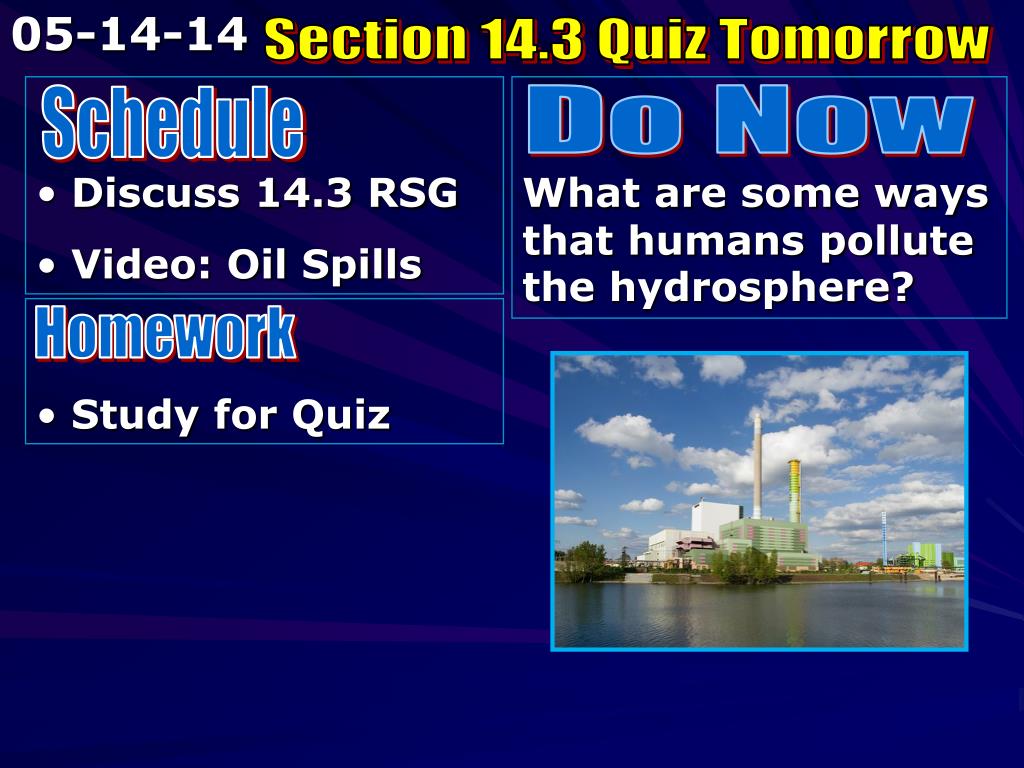 05-14-14 Section 14.3 Quiz Tomorrow

Schedule

• Discuss 14.3 RSG

• Video: Oil Spills

Homework

• Study for Quiz

Do Now

What are some ways that humans pollute the hydrosphere?